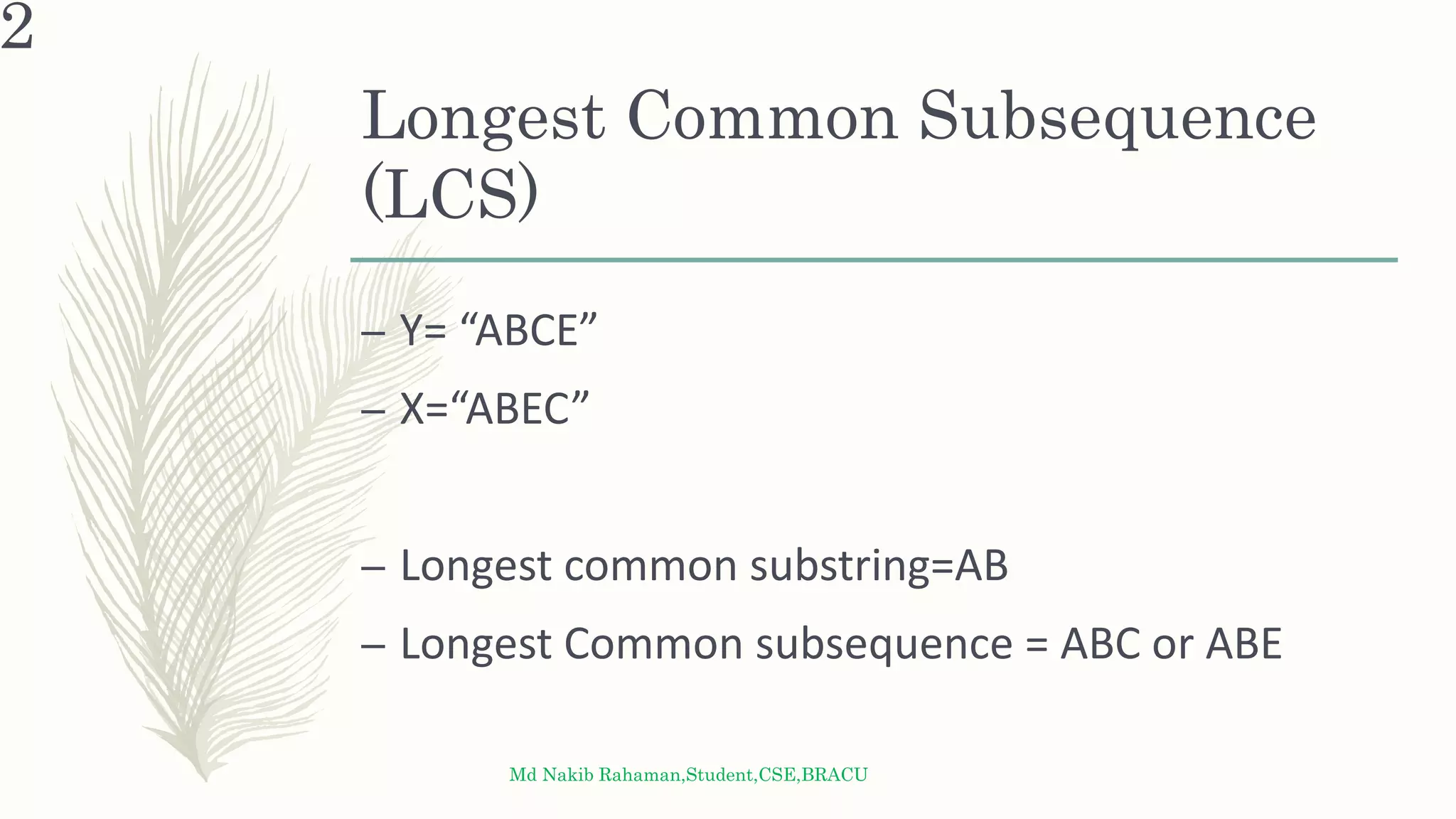 2

Longest Common Subsequence (LCS)

– Y= “ABCE”

– X=“ABEC”

– Longest common substring=AB

– Longest Common subsequence = ABC or ABE

Md Nakib Rahaman,Student,CSE,BRACU